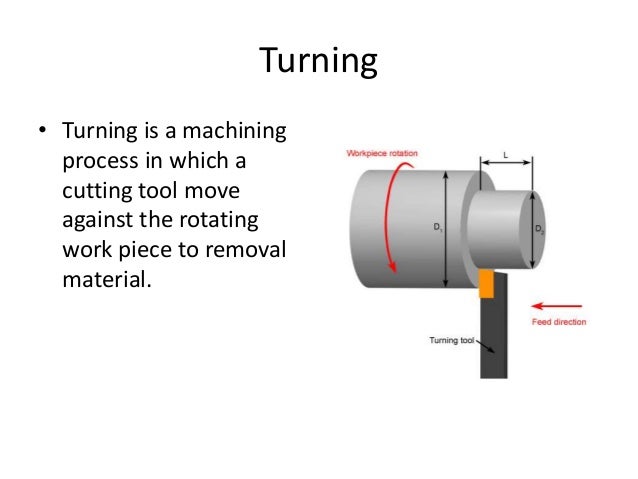 Turning

• Turning is a machining process in which a cutting tool move against the rotating work piece to removal material.

Workpiece rotation

L

$D_1$

$D_2$

Feed direction

Turning tool